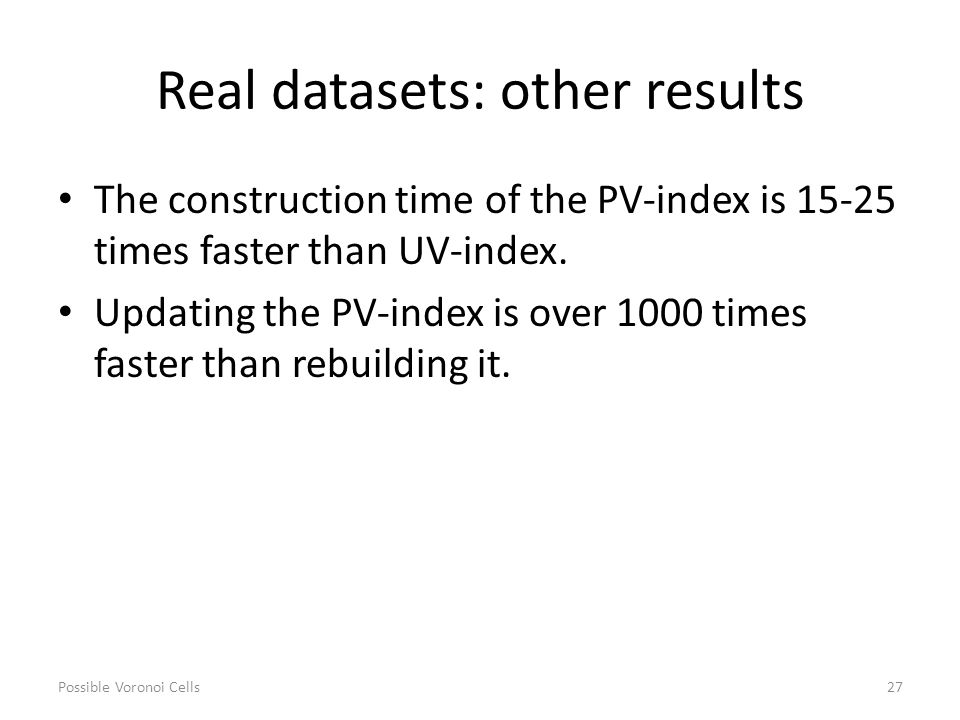 Real datasets: other results

• The construction time of the PV-index is 15-25 times faster than UV-index.

• Updating the PV-index is over 1000 times faster than rebuilding it.

Possible Voronoi Cells

27